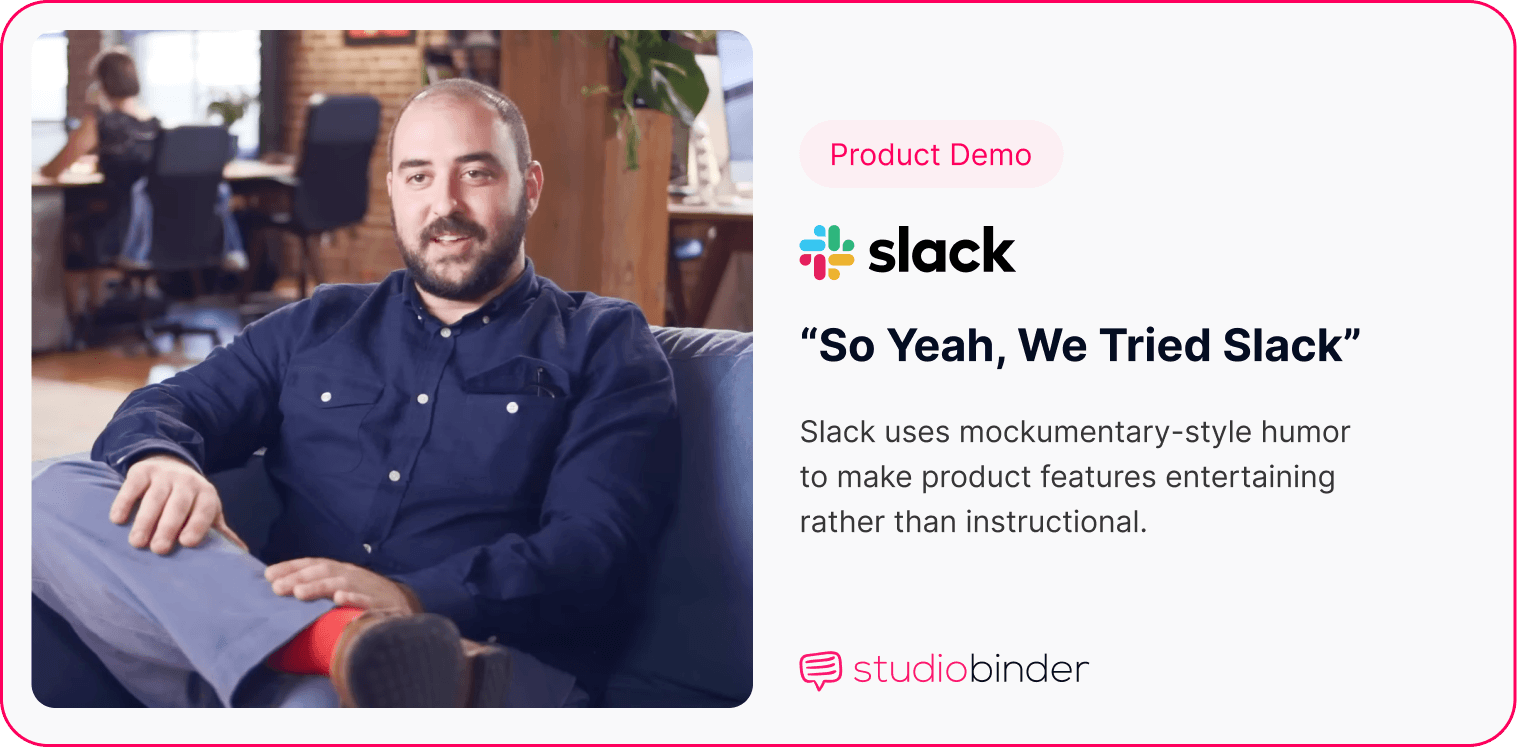 Product Demo

slack

“So Yeah, We Tried Slack”

Slack uses mockumentary-style humor to make product features entertaining rather than instructional.

studiobinder